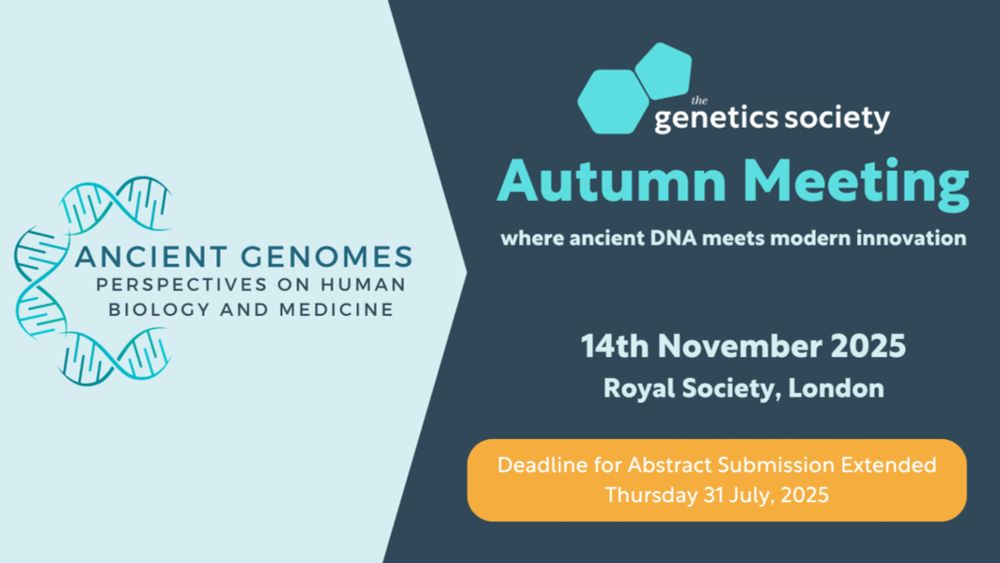 ANCIENT GENOMES
PERSPECTIVES ON HUMAN BIOLOGY AND MEDICINE

the genetics society

Autumn Meeting

where ancient DNA meets modern innovation

14th November 2025
Royal Society, London

Deadline for Abstract Submission Extended
Thursday 31 July, 2025